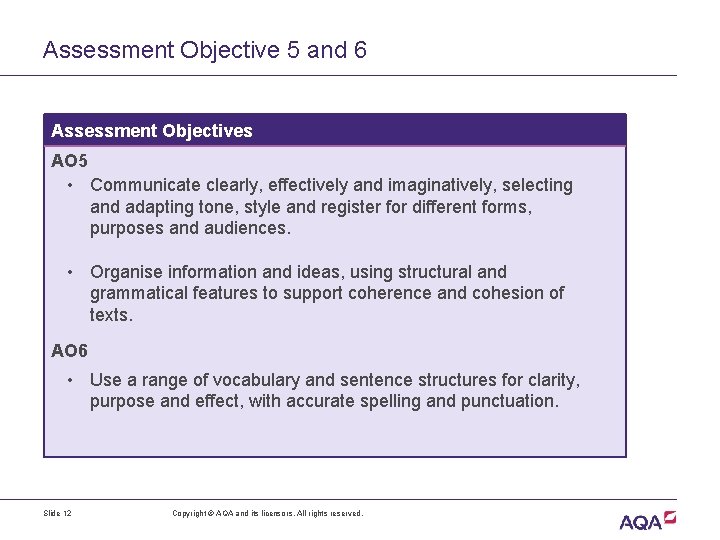 Assessment Objective 5 and 6

Assessment Objectives

AO5

• Communicate clearly, effectively and imaginatively, selecting and adapting tone, style and register for different forms, purposes and audiences.

• Organise information and ideas, using structural and grammatical features to support coherence and cohesion of texts.

AO6

• Use a range of vocabulary and sentence structures for clarity, purpose and effect, with accurate spelling and punctuation.

Slide 12

Copyright © AQA and its licensors. All rights reserved.

AQA